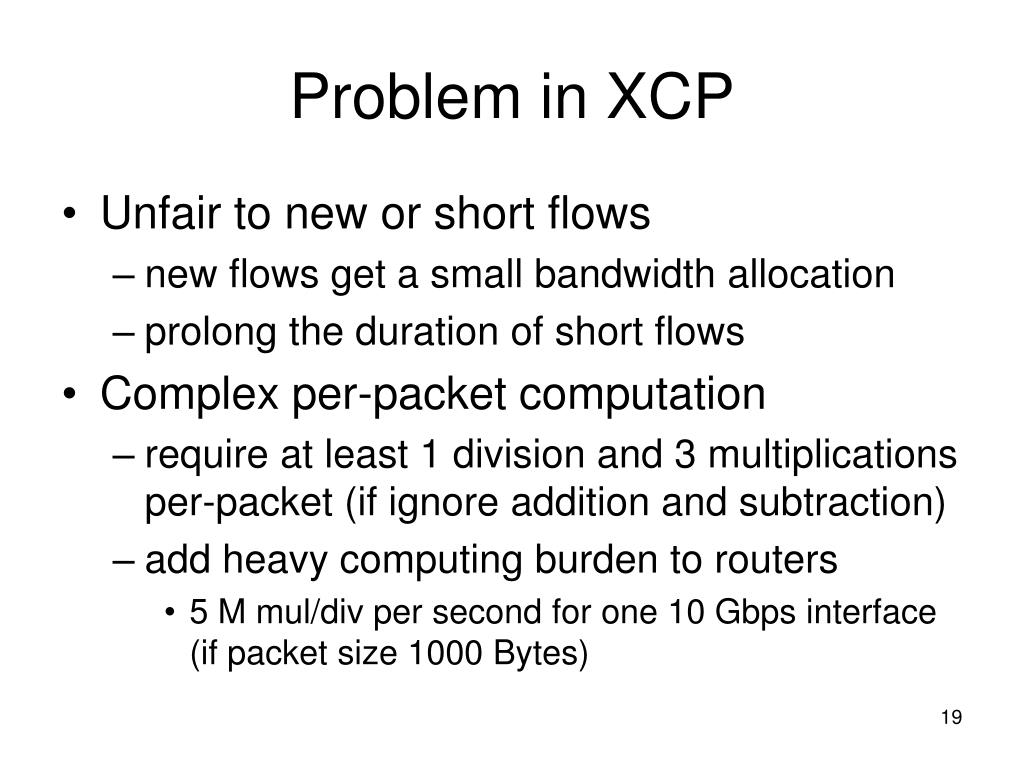 Problem in XCP

• Unfair to new or short flows
– new flows get a small bandwidth allocation
– prolong the duration of short flows
• Complex per-packet computation
– require at least 1 division and 3 multiplications per-packet (if ignore addition and subtraction)
– add heavy computing burden to routers
• 5 M mul/div per second for one 10 Gbps interface (if packet size 1000 Bytes)

19